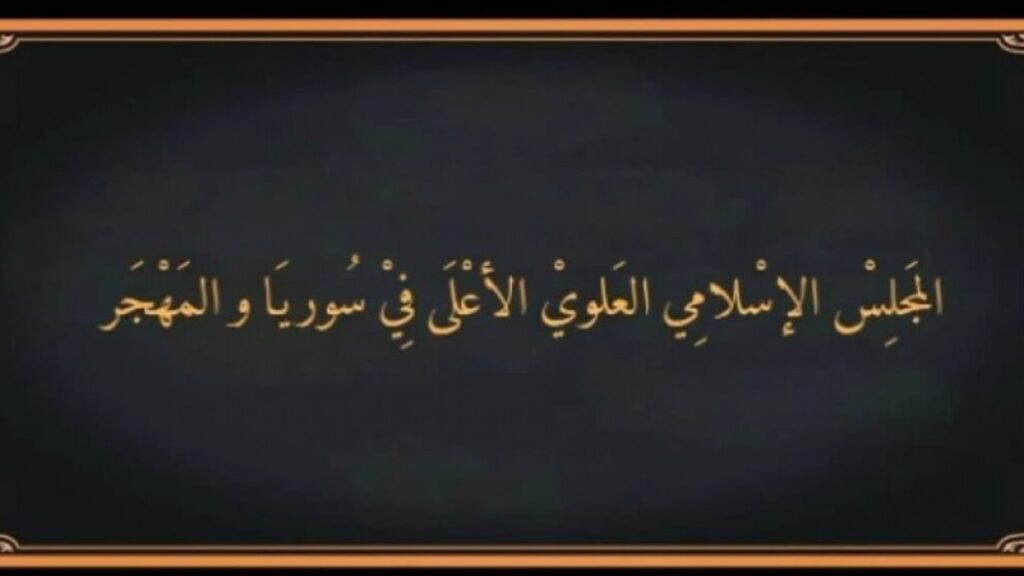 المَجلِسْ الإسْلامِي العَلويْ الأعْلَى فِيْ سُوريَا و المَهْجَر